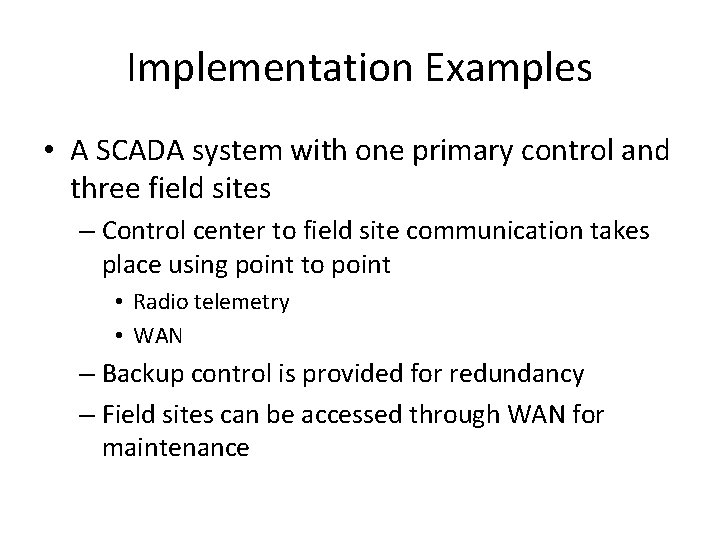 Implementation Examples

• A SCADA system with one primary control and three field sites

– Control center to field site communication takes place using point to point

• Radio telemetry

• WAN

– Backup control is provided for redundancy

– Field sites can be accessed through WAN for maintenance